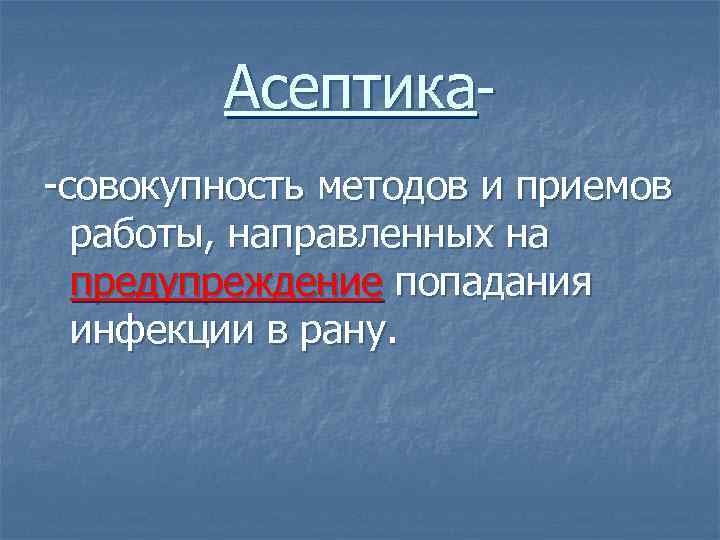 Асептика-

-совокупность методов и приемов работы, направленных на предупреждение попадания инфекции в рану.